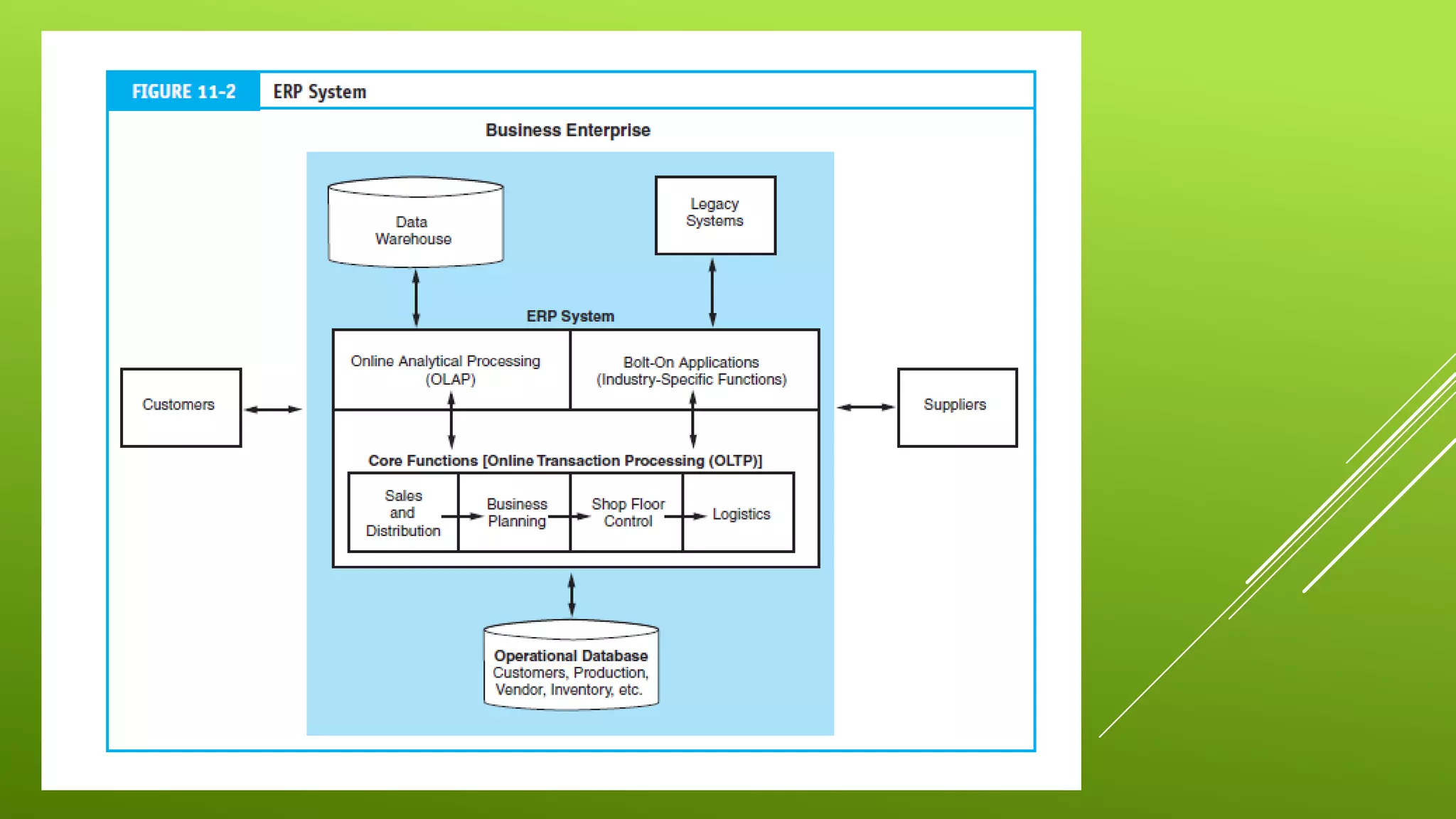 FIGURE 11-2 ERP System

Business Enterprise

Data Warehouse

Legacy Systems

ERP System

Online Analytical Processing (OLAP)

Bolt-On Applications (Industry-Specific Functions)

Customers

Suppliers

Core Functions [Online Transaction Processing (OLTP)]

Sales and Distribution

Business Planning

Shop Floor Control

Logistics

Operational Database Customers, Production, Vendor, Inventory, etc.